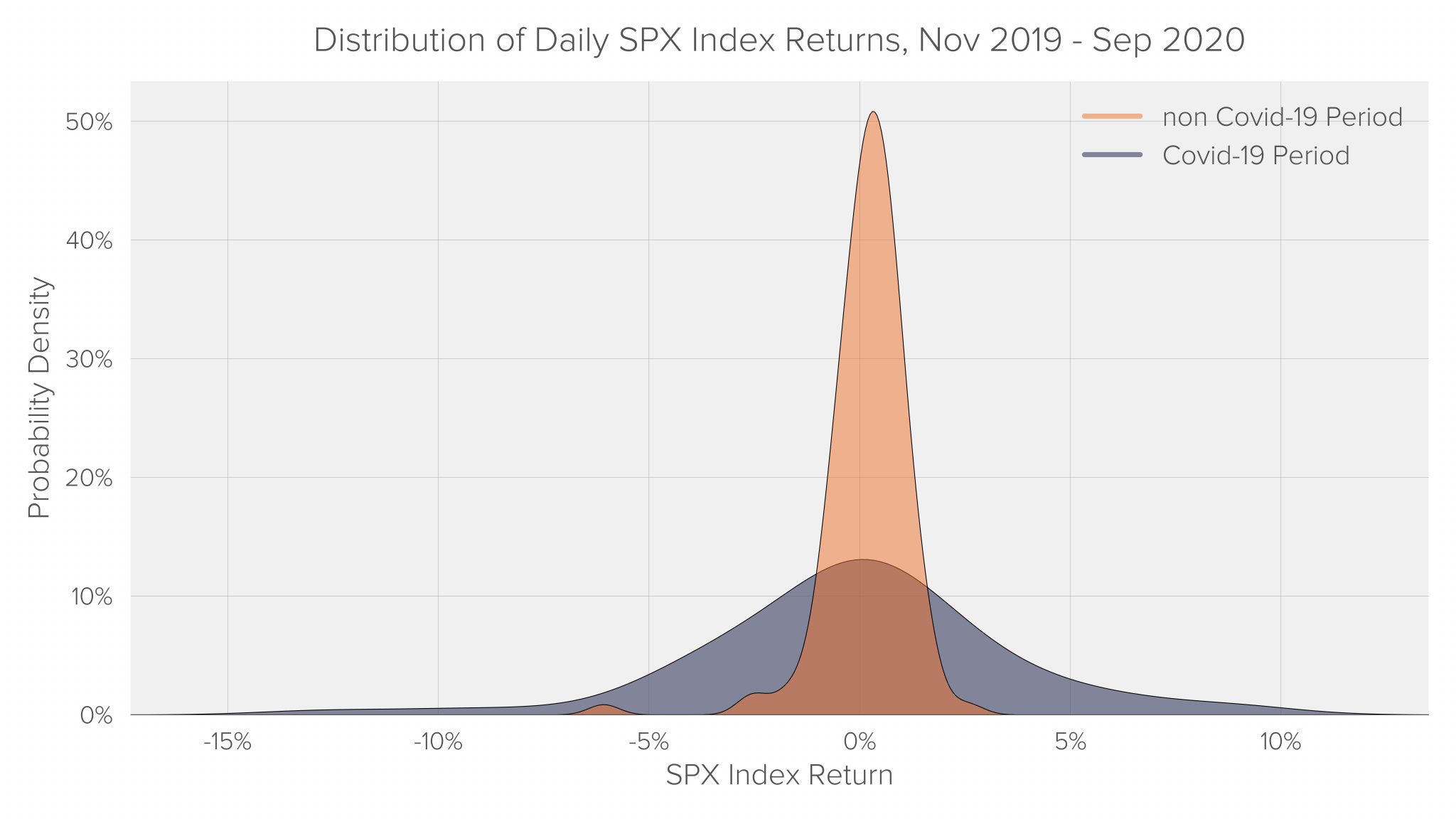 Distribution of Daily SPX Index Returns, Nov 2019 - Sep 2020

non Covid-19 Period
Covid-19 Period

Probability Density

50%
40%
30%
20%
10%
0%

-15%
-10%
-5%
0%
5%
10%

SPX Index Return